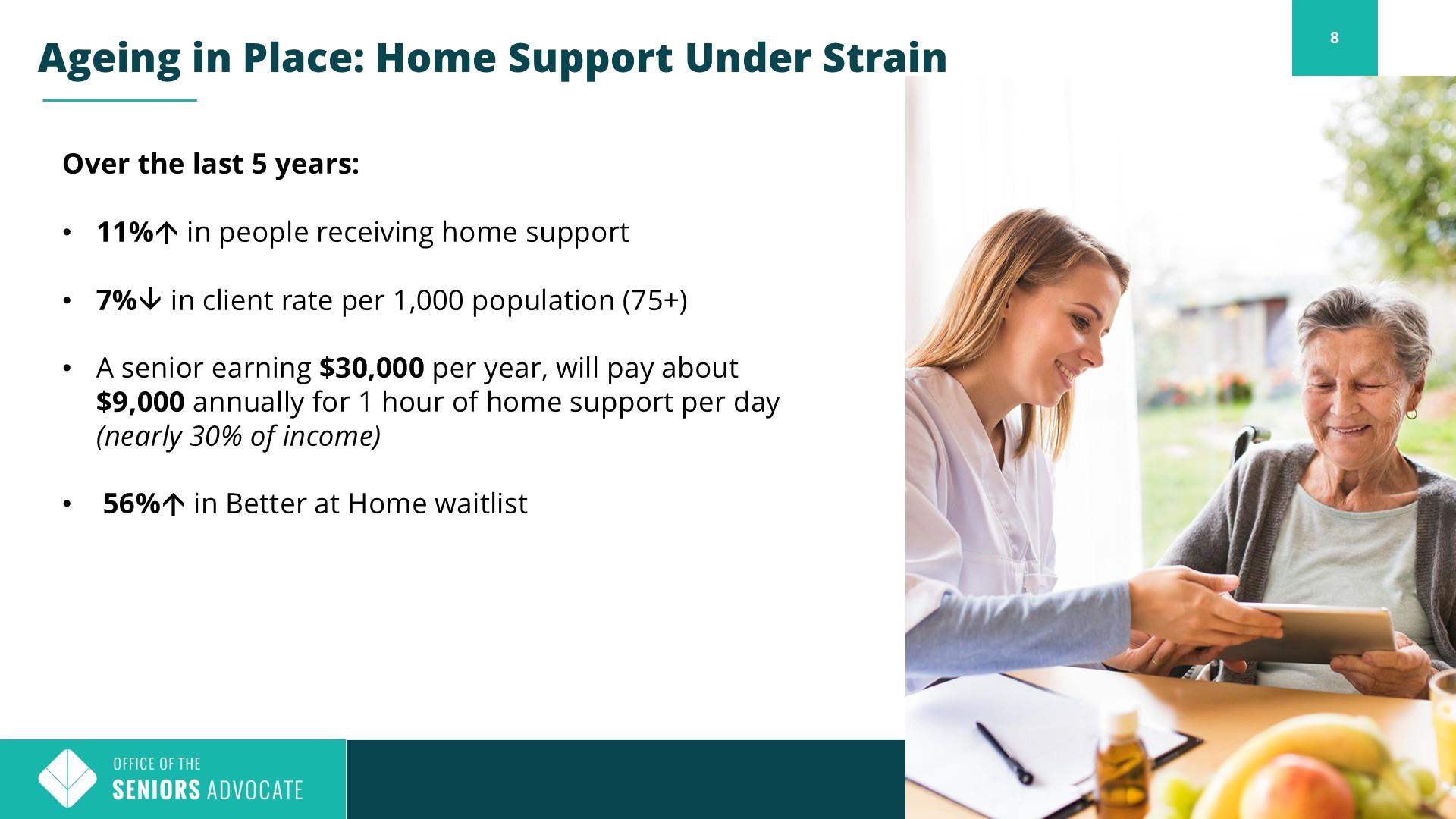 Ageing in Place: Home Support Under Strain

8

Over the last 5 years:

• 11%↑ in people receiving home support

• 7%↓ in client rate per 1,000 population (75+)

• A senior earning $30,000 per year, will pay about $9,000 annually for 1 hour of home support per day (nearly 30% of income)

• 56%↑ in Better at Home waitlist

OFFICE OF THE
SENIORS ADVOCATE